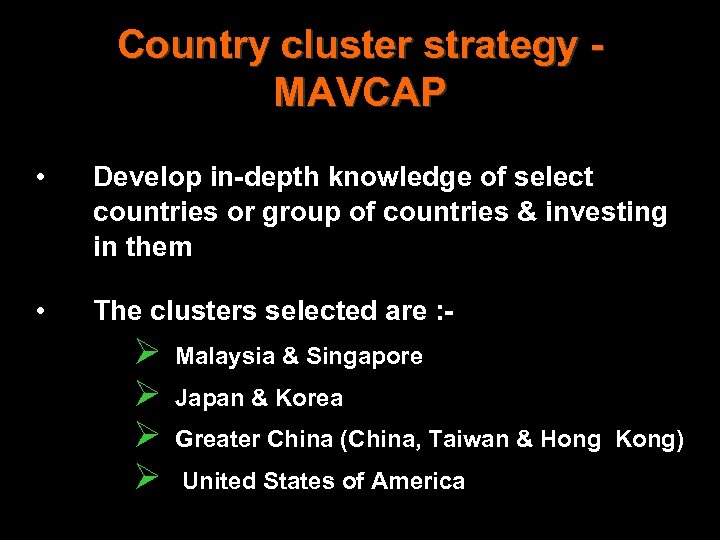 Country cluster strategy - MAVCAP

• Develop in-depth knowledge of select countries or group of countries & investing in them

• The clusters selected are :-

➢ Malaysia & Singapore

➢ Japan & Korea

➢ Greater China (China, Taiwan & Hong Kong)

➢ United States of America